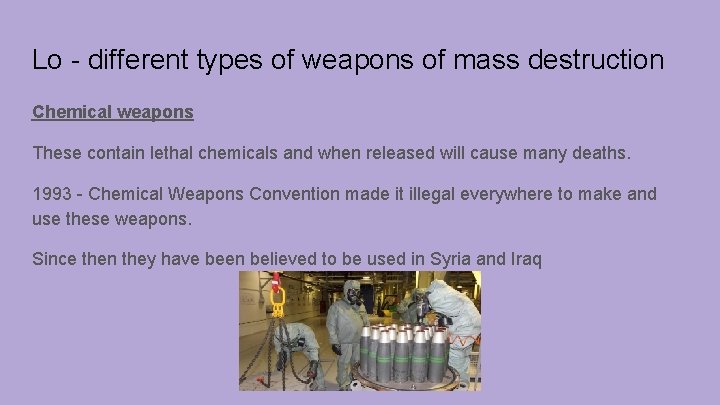 Lo - different types of weapons of mass destruction

Chemical weapons

These contain lethal chemicals and when released will cause many deaths.

1993 - Chemical Weapons Convention made it illegal everywhere to make and use these weapons.

Since then they have been believed to be used in Syria and Iraq